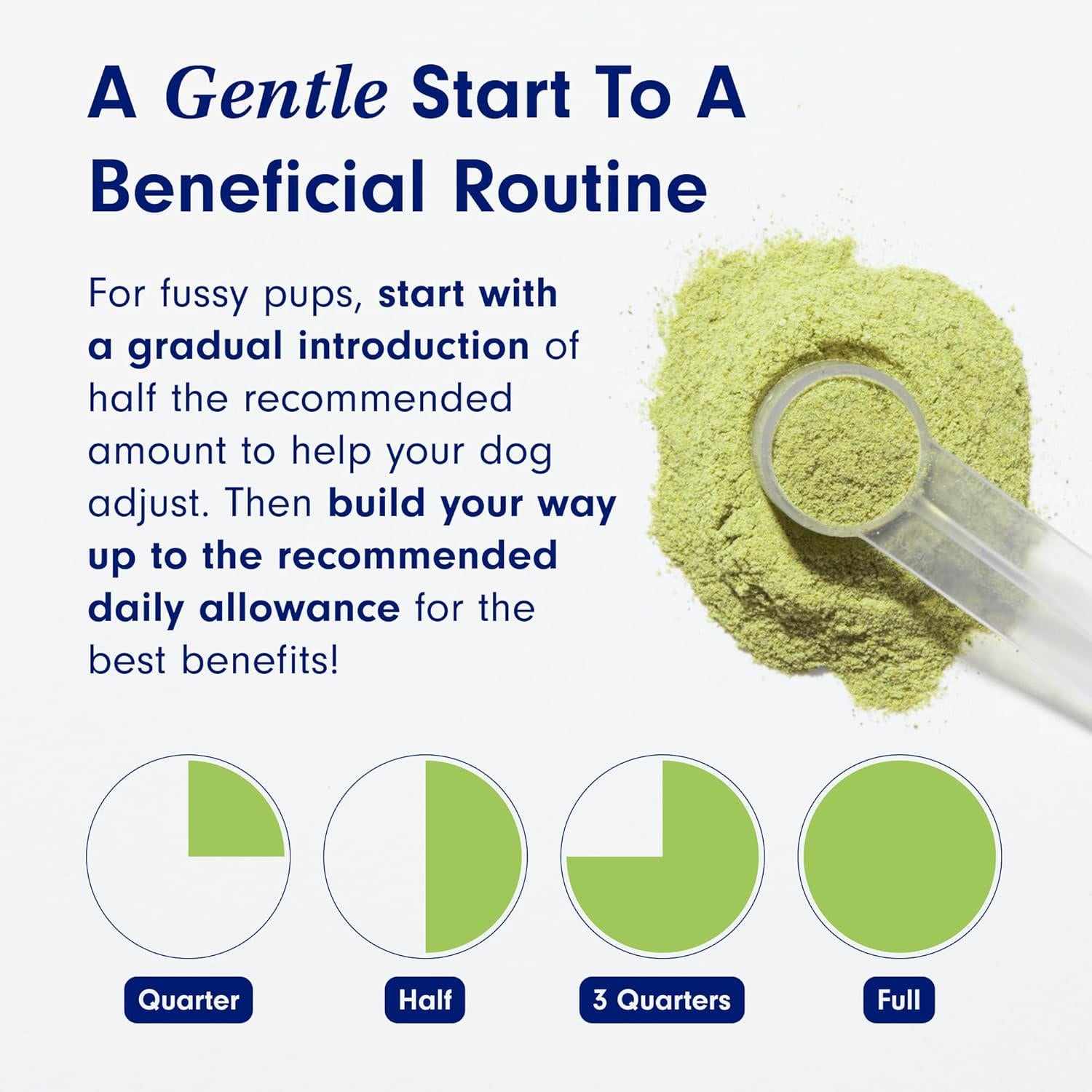 A Gentle Start To A Beneficial Routine

For fussy pups, start with a gradual introduction of half the recommended amount to help your dog adjust. Then build your way up to the recommended daily allowance for the best benefits!

Quarter

Half

3 Quarters

Full